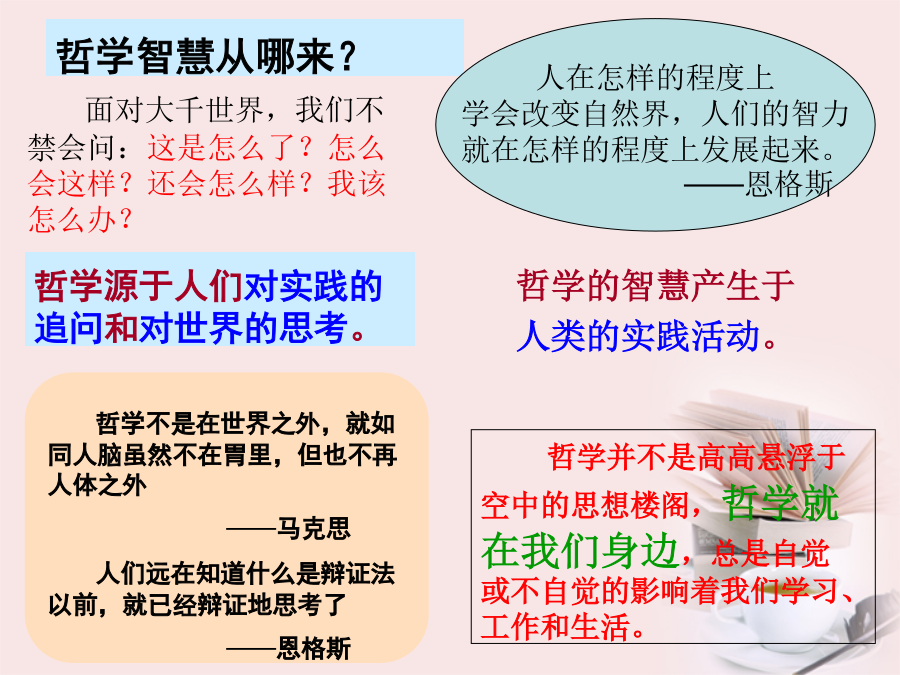 哲学智慧从哪来？

面对大千世界，我们不禁会问：这是怎么了？怎么会这样？还会怎么样？我该怎么办？

人在怎样的程度上学会改变自然界，人们的智力就在怎样的程度上发展起来。
——恩格斯

哲学源于人们对实践的追问和对世界的思考。

哲学的智慧产生于人类的实践活动。

哲学不是在世界之外，就如同人脑虽然不在胃里，但也不再人体之外
——马克思

人们远在知道什么是辩证法以前，就已经辩证地思考了
——恩格斯

哲学并不是高高悬浮于空中的思想楼阁，哲学就在我们身边，总是自觉或不自觉的影响着我们学习、工作和生活。